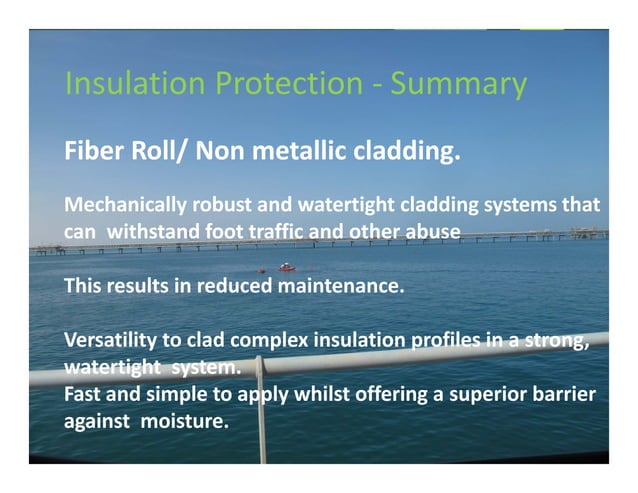 Insulation Protection - Summary

Fiber Roll/ Non metallic cladding.

Mechanically robust and watertight cladding systems that can withstand foot traffic and other abuse

This results in reduced maintenance.

Versatility to clad complex insulation profiles in a strong, watertight system.
Fast and simple to apply whilst offering a superior barrier against moisture.